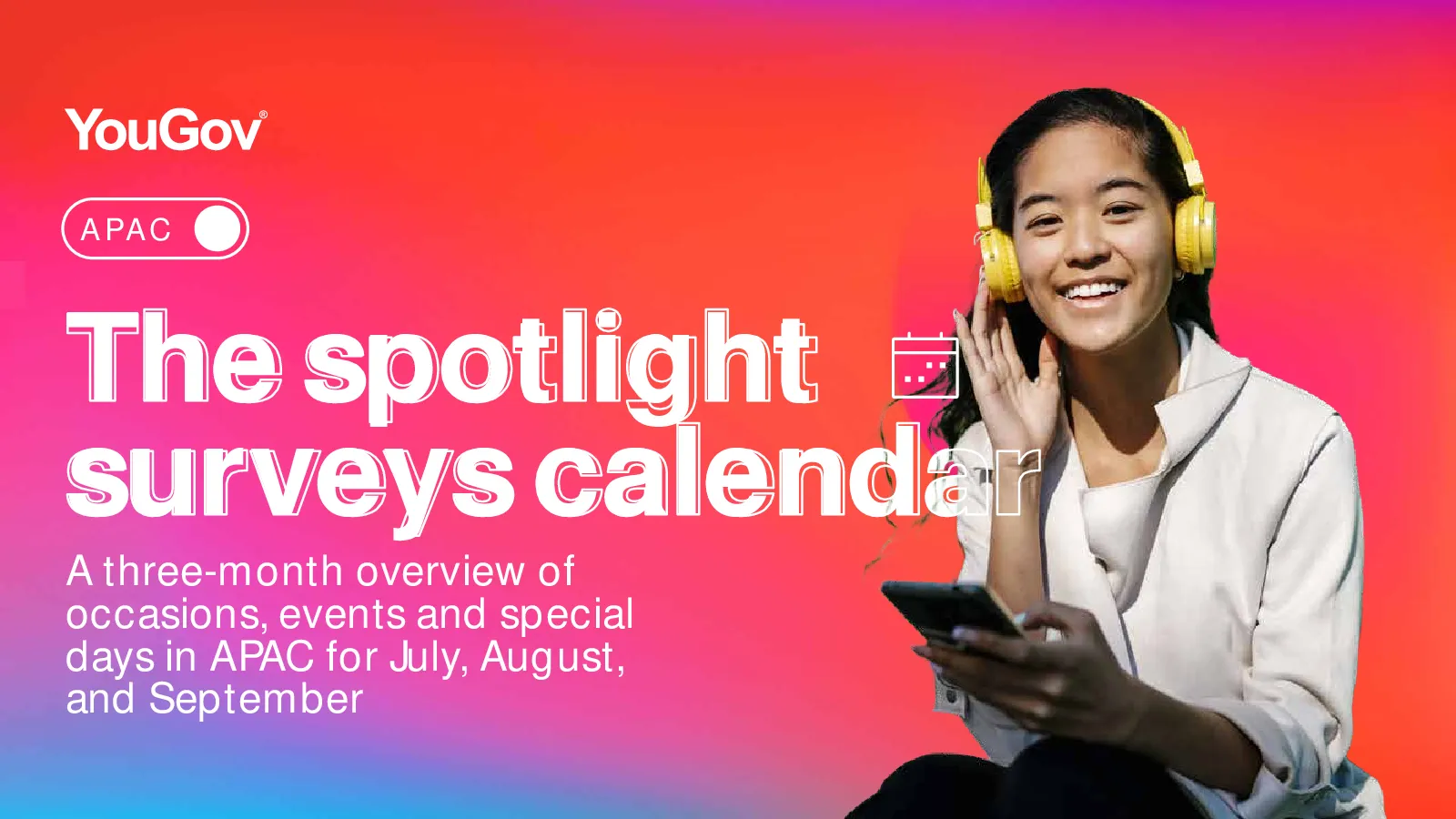 YouGov®

APAC

The spotlight surveys calendar

A three-month overview of occasions, events and special days in APAC for July, August, and September